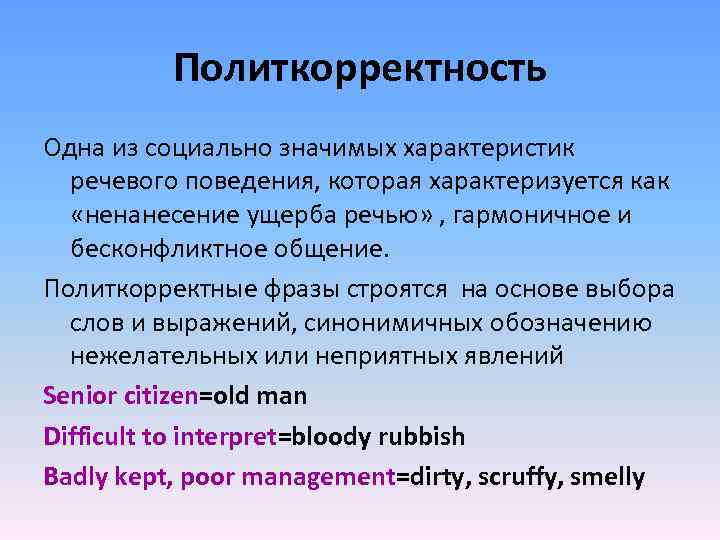 Политкорректность

Одна из социально значимых характеристик речевого поведения, которая характеризуется как «ненанесение ущерба речью» , гармоничное и бесконфликтное общение.

Политкорректные фразы строятся на основе выбора слов и выражений, синонимичных обозначению нежелательных или неприятных явлений

Senior citizen=old man

Difficult to interpret=bloody rubbish

Badly kept, poor management=dirty, scruffy, smelly